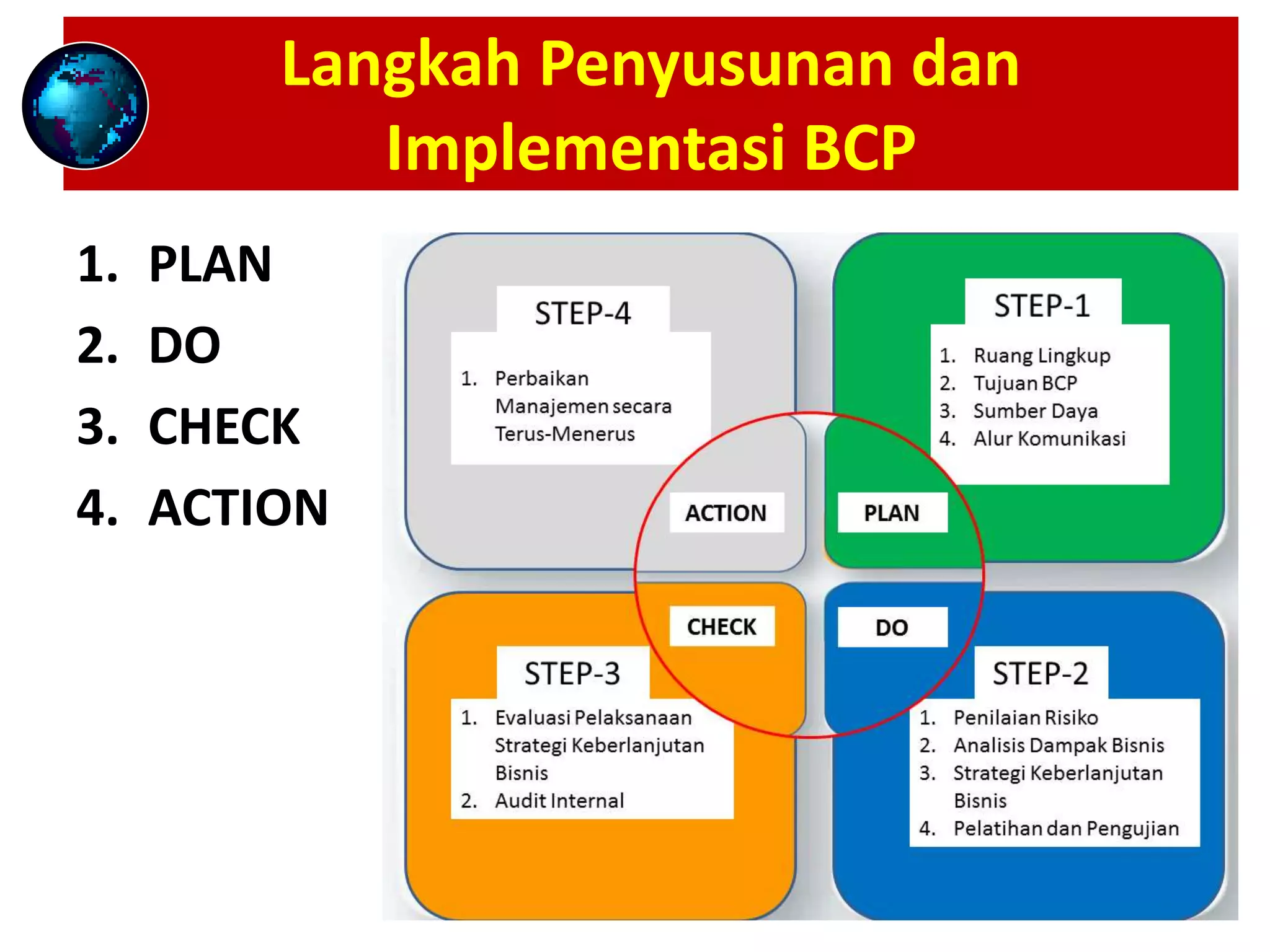 Langkah Penyusunan dan Implementasi BCP

1. PLAN
2. DO
3. CHECK
4. ACTION

STEP-4

1. Perbaikan Manajemen secara Terus-Menerus

STEP-1

1. Ruang Lingkup
2. Tujuan BCP
3. Sumber Daya
4. Alur Komunikasi

ACTION

PLAN

CHECK

DO

STEP-3

1. Evaluasi Pelaksanaan Strategi Keberlanjutan Bisnis
2. Audit Internal

STEP-2

1. Penilaian Risiko
2. Analisis Dampak Bisnis
3. Strategi Keberlanjutan Bisnis
4. Pelatihan dan Pengujian